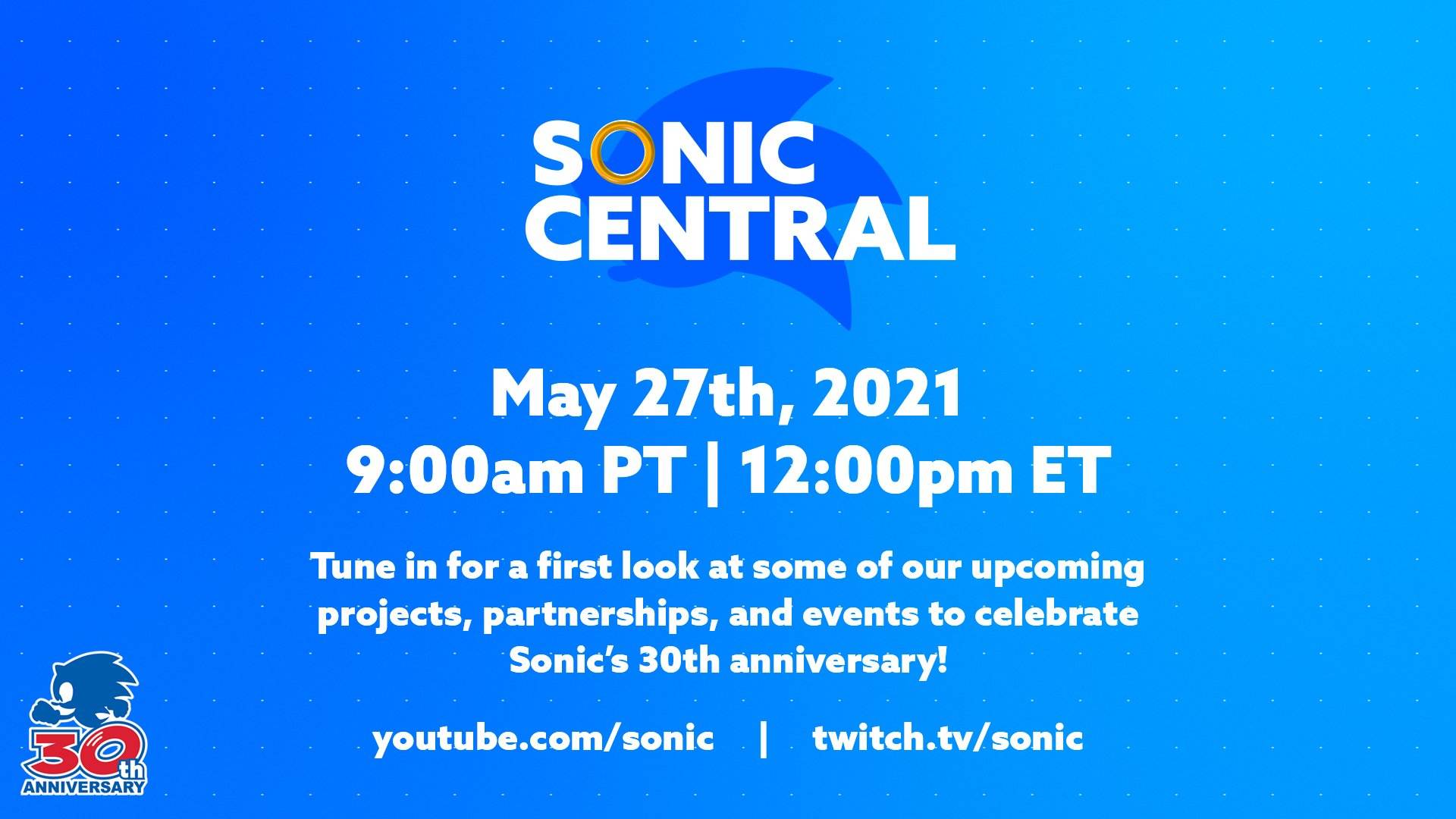 SONIC CENTRAL

May 27th, 2021
9:00am PT | 12:00pm ET

Tune in for a first look at some of our upcoming projects, partnerships, and events to celebrate Sonic's 30th anniversary!

youtube.com/sonic | twitch.tv/sonic

30th ANNIVERSARY